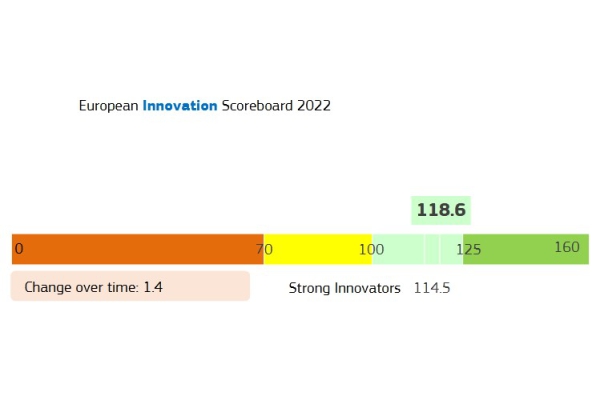 European Innovation Scoreboard 2022

118.6

0 70 100 125 160

Change over time: 1.4

Strong Innovators 114.5